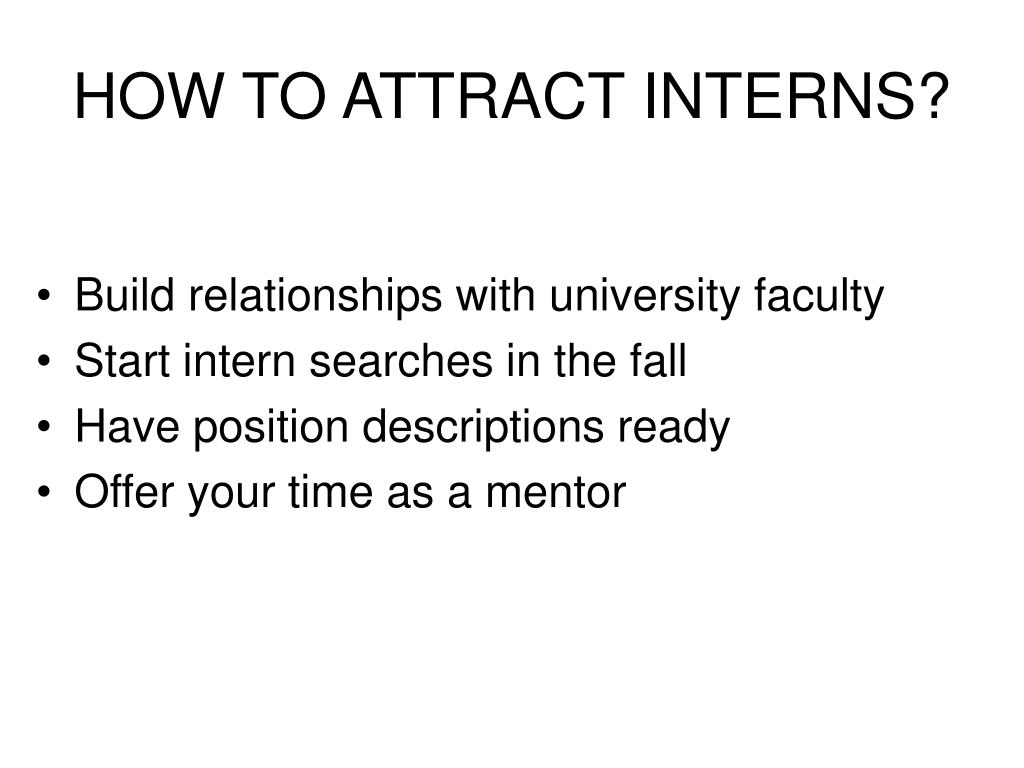 HOW TO ATTRACT INTERNS?

• Build relationships with university faculty
• Start intern searches in the fall
• Have position descriptions ready
• Offer your time as a mentor